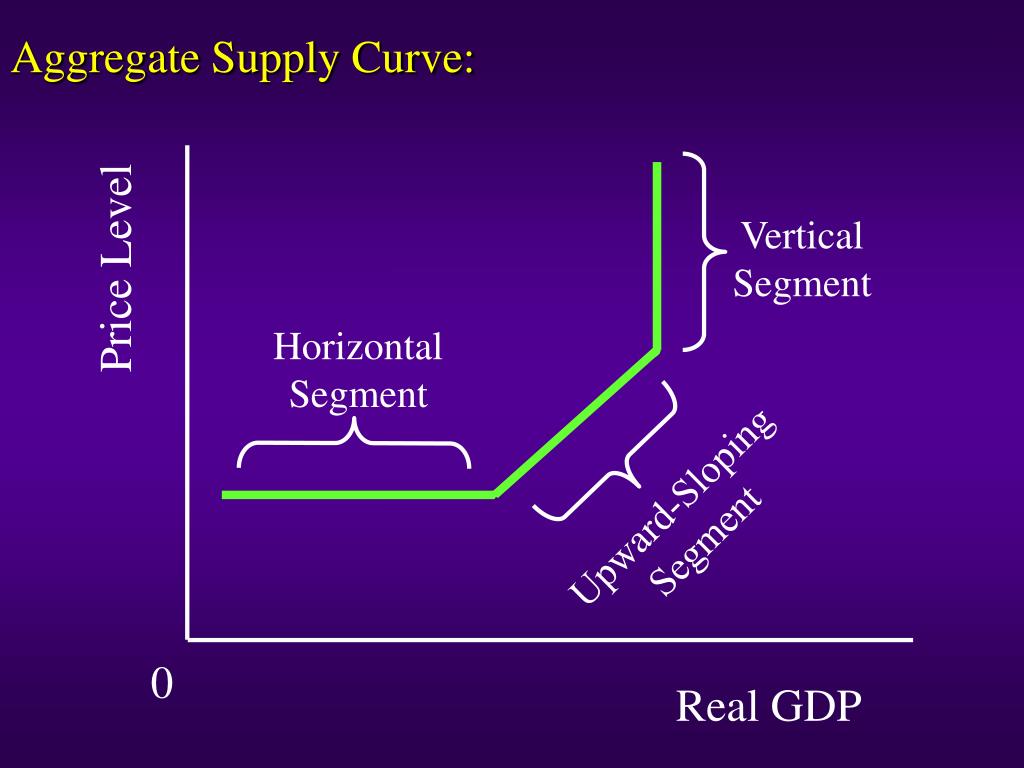 Aggregate Supply Curve:

Price Level

Vertical Segment

Horizontal Segment

Upward-Sloping Segment

0

Real GDP